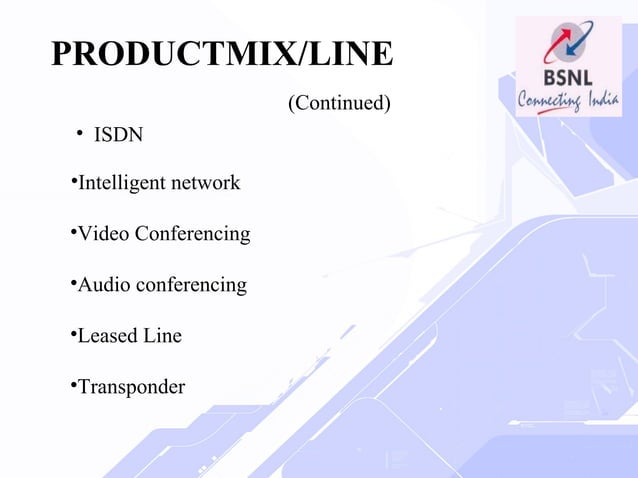 PRODUCTMIX/LINE

BSNL
Connecting India

(Continued)

• ISDN

•Intelligent network

•Video Conferencing

•Audio conferencing

•Leased Line

•Transponder